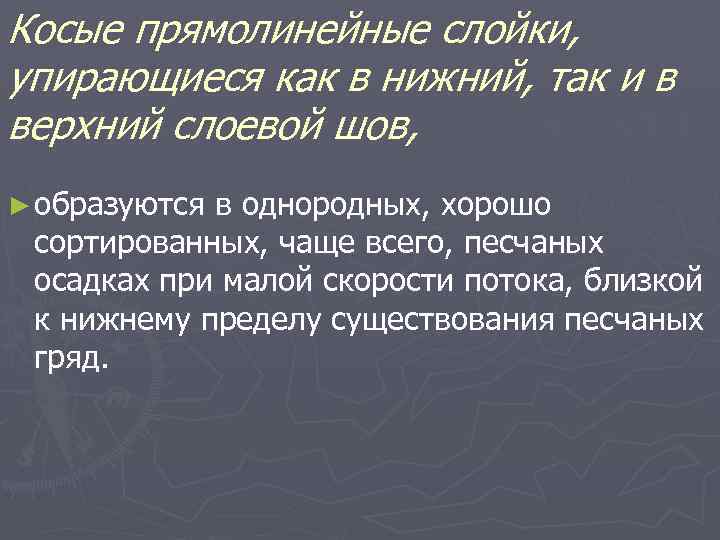 Косые прямолинейные слойки, упирающиеся как в нижний, так и в верхний слоевой шов,

► образуются в однородных, хорошо сортированных, чаще всего, песчаных осадках при малой скорости потока, близкой к нижнему пределу существования песчаных гряд.